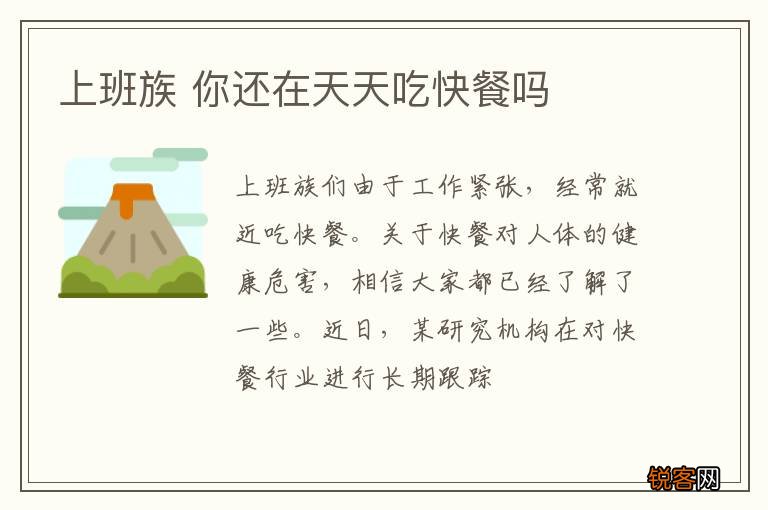 上班族 你还在天天吃快餐吗

上班族们由于工作紧张，经常就近吃快餐。关于快餐对人体的健康危害，相信大家都已经了解了一些。近日，某研究机构在对快餐行业进行长期跟踪

锐客网